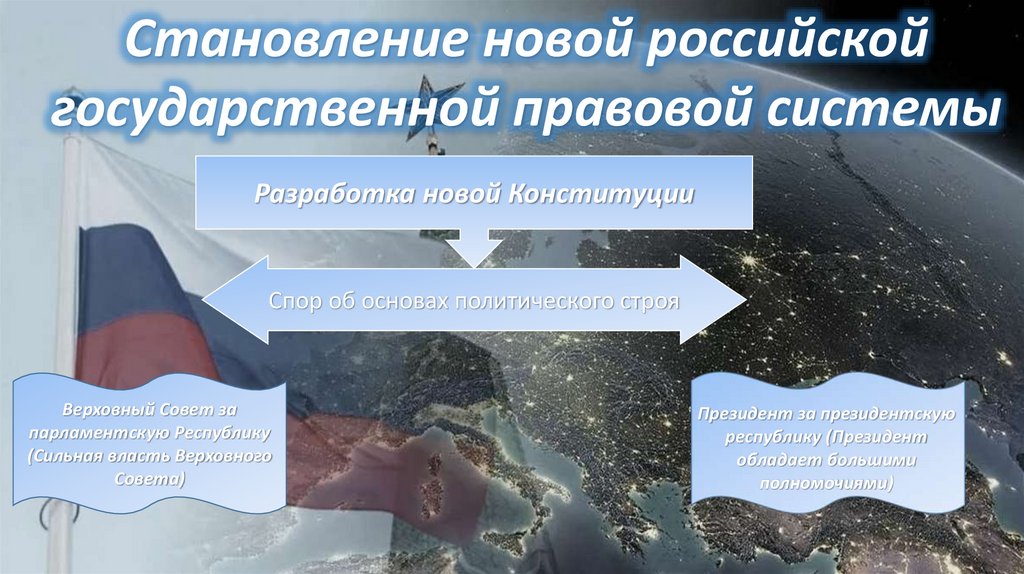 Становление новой российской государственной правовой системы

Разработка новой Конституции

Спор об основах политического строя

Верховный Совет за парламентскую Республику (Сильная власть Верховного Совета)

Президент за президентскую республику (Президент обладает большими полномочиями)